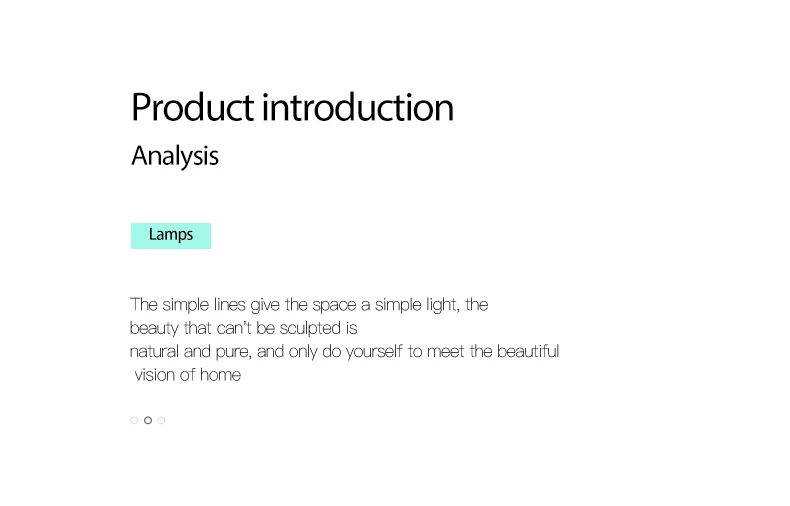 Product introduction

Analysis

Lamps

The simple lines give the space a simple light, the beauty that can't be sculpted is natural and pure, and only do yourself to meet the beautiful vision of home